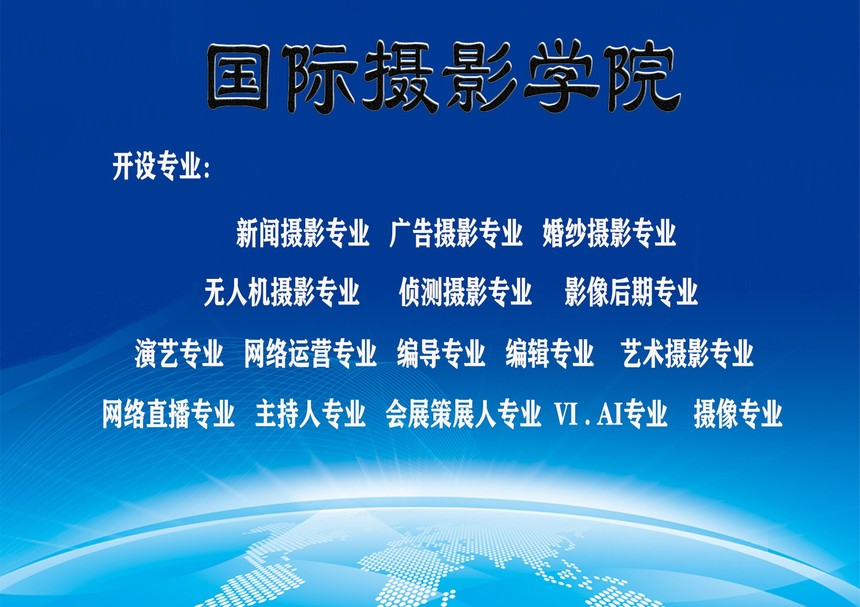 国际摄影学院

开设专业：

新闻摄影专业　广告摄影专业　婚纱摄影专业

无人机摄影专业　侦测摄影专业　影像后期专业

演艺专业　网络运营专业　编导专业　编辑专业　艺术摄影专业

网络直播专业　主持人专业　会展策展人专业　VI.AI专业　摄像专业